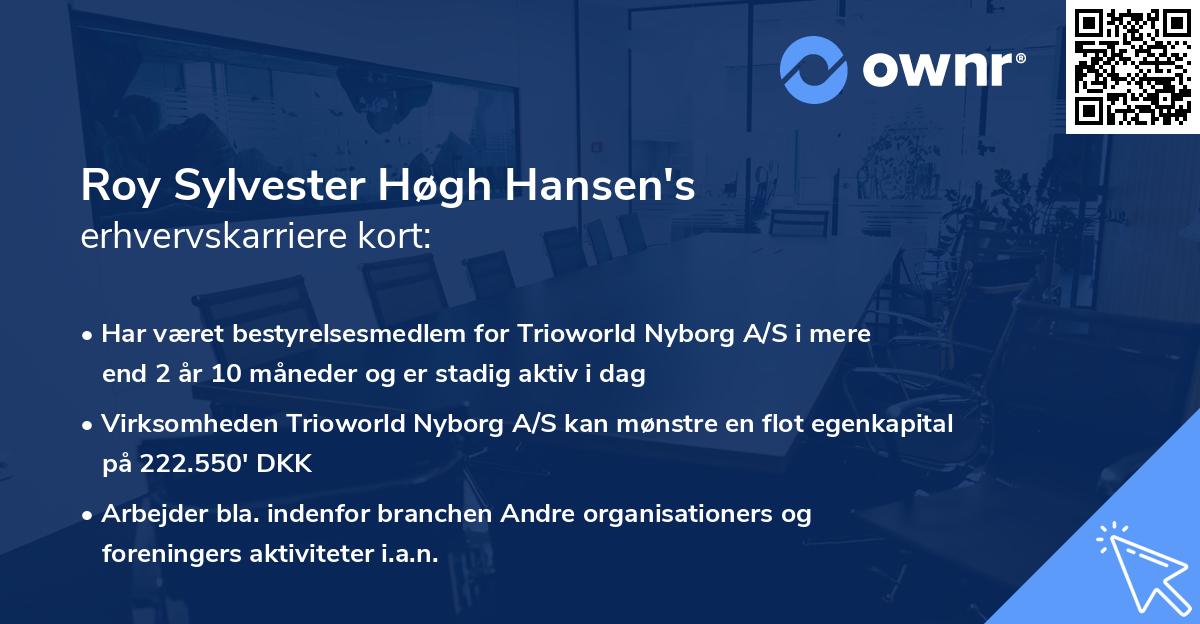 ownr®

Roy Sylvester Høgh Hansen's
erhvervskarriere kort:

• Har været bestyrelsesmedlem for Trioworld Nyborg A/S i mere end 2 år 10 måneder og er stadig aktiv i dag

• Virksomheden Trioworld Nyborg A/S kan mønstre en flot egenkapital på 222.550' DKK

• Arbejder bla. indenfor branchen Andre organisationers og foreningers aktiviteter i.a.n.